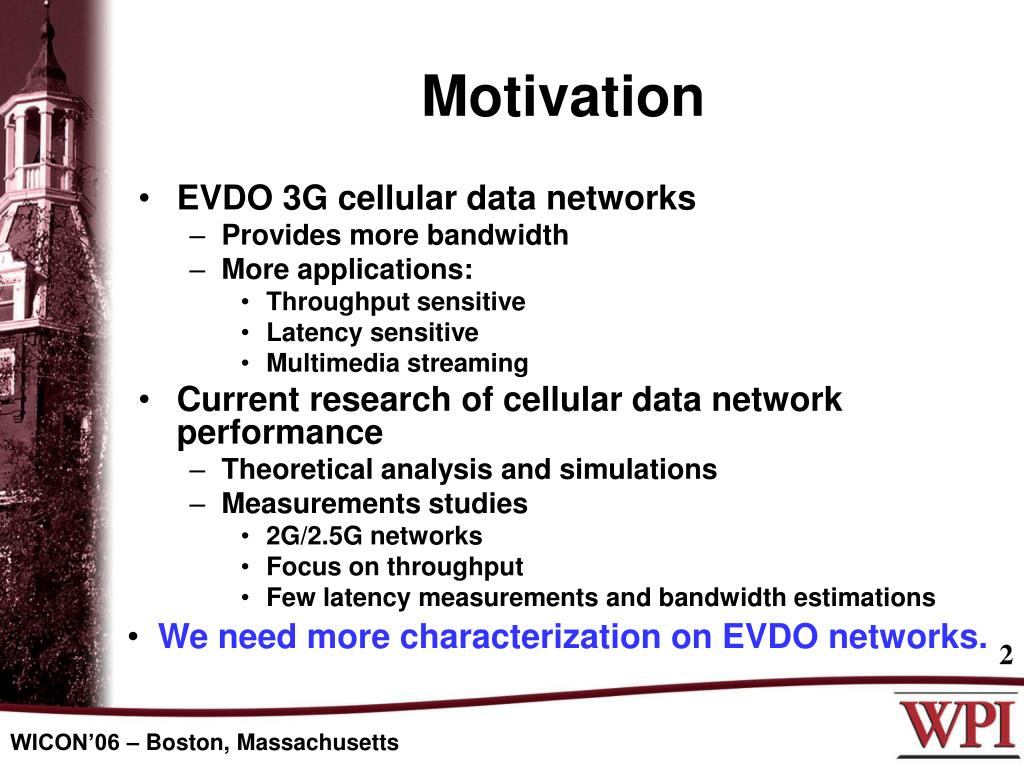 Motivation

• EVDO 3G cellular data networks
– Provides more bandwidth
– More applications:
• Throughput sensitive
• Latency sensitive
• Multimedia streaming
• Current research of cellular data network performance
– Theoretical analysis and simulations
– Measurements studies
• 2G/2.5G networks
• Focus on throughput
• Few latency measurements and bandwidth estimations
• We need more characterization on EVDO networks.

2

WICON'06 – Boston, Massachusetts

WPI